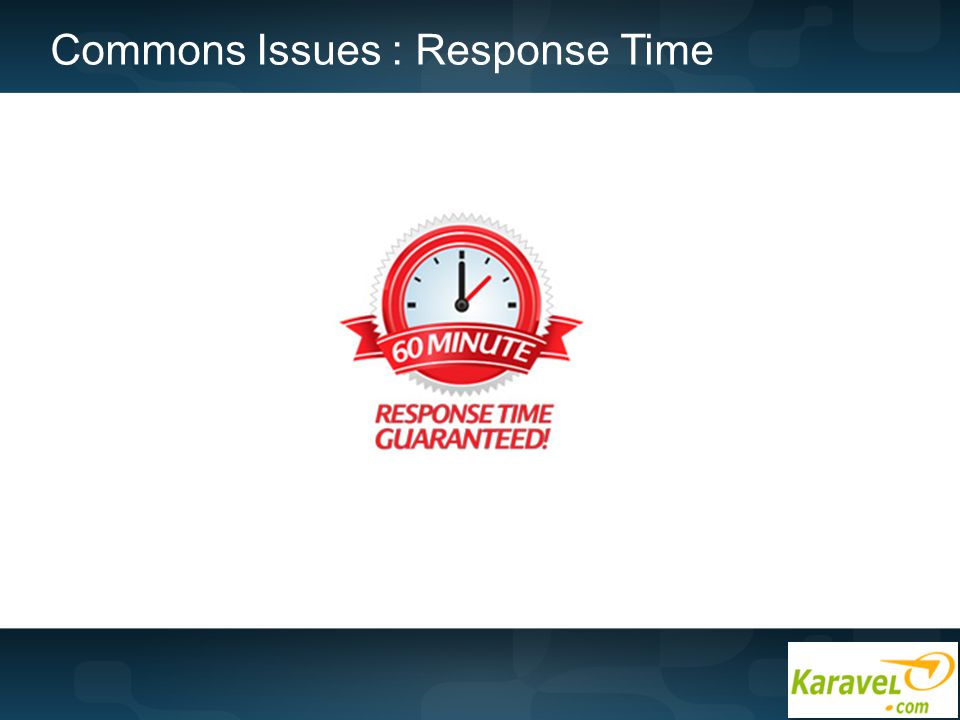 Commons Issues : Response Time

60 MINUTE

RESPONSE TIME GUARANTEED!

KaraveL .com